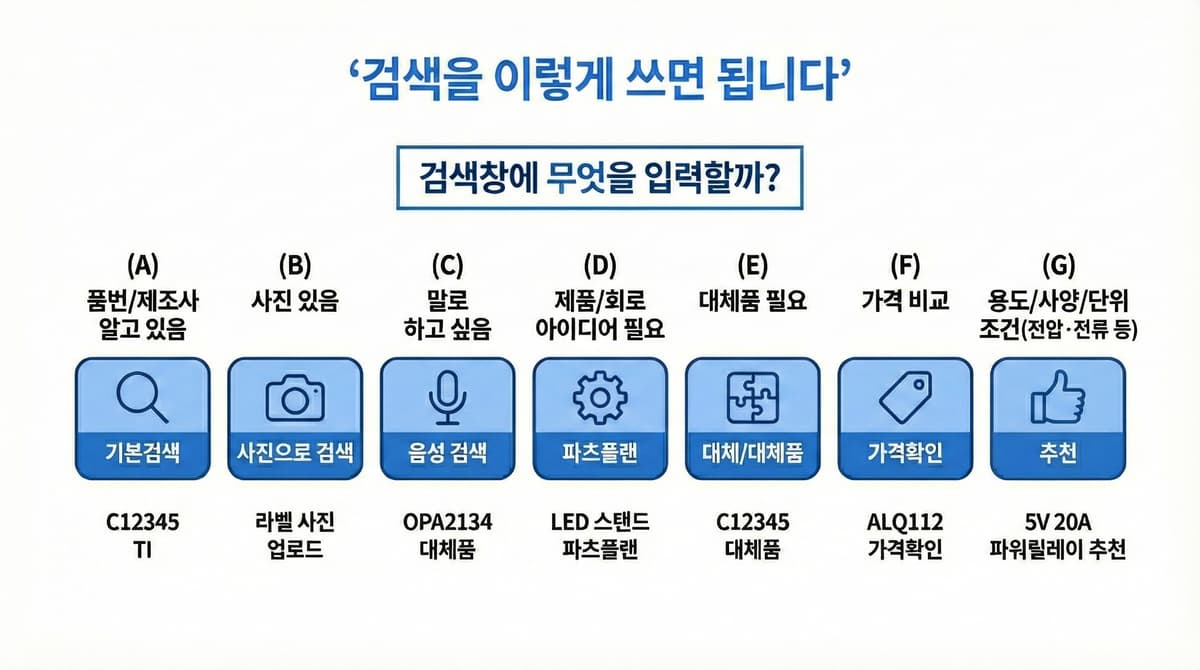 ‘검색을 이렇게 쓰면 됩니다’

검색창에 무엇을 입력할까?

(A)
품번/제조사 알고 있음
기본검색
C12345 TI

(B)
사진 있음
사진으로 검색
라벨 사진 업로드

(C)
말로 하고 싶음
음성 검색
OPA2134 대체품

(D)
제품/회로 아이디어 필요
파츠플랜
LED 스탠드 파츠플랜

(E)
대체품 필요
대체/대체품
C12345 대체품

(F)
가격 비교
가격확인
ALQ112 가격확인

(G)
용도/사양/단위 조건(전압·전류 등)
추천
5V 20A 파워릴레이 추천